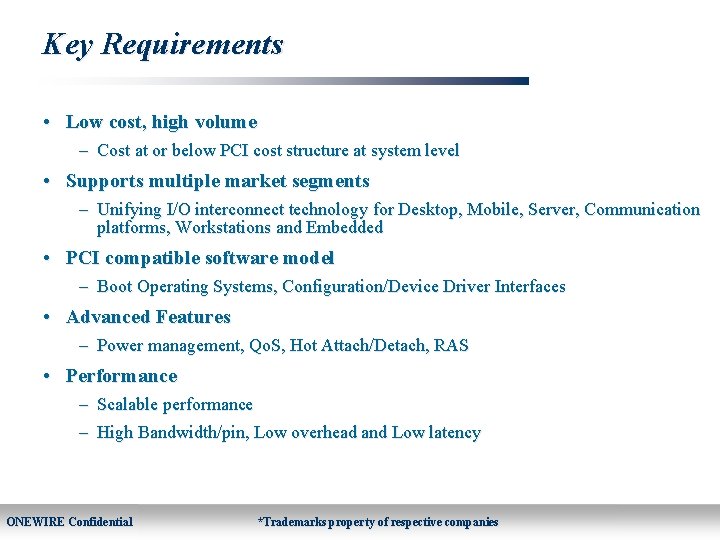 Key Requirements

• Low cost, high volume
– Cost at or below PCI cost structure at system level

• Supports multiple market segments
– Unifying I/O interconnect technology for Desktop, Mobile, Server, Communication platforms, Workstations and Embedded

• PCI compatible software model
– Boot Operating Systems, Configuration/Device Driver Interfaces

• Advanced Features
– Power management, QoS, Hot Attach/Detach, RAS

• Performance
– Scalable performance
– High Bandwidth/pin, Low overhead and Low latency

ONEWIRE Confidential

*Trademarks property of respective companies